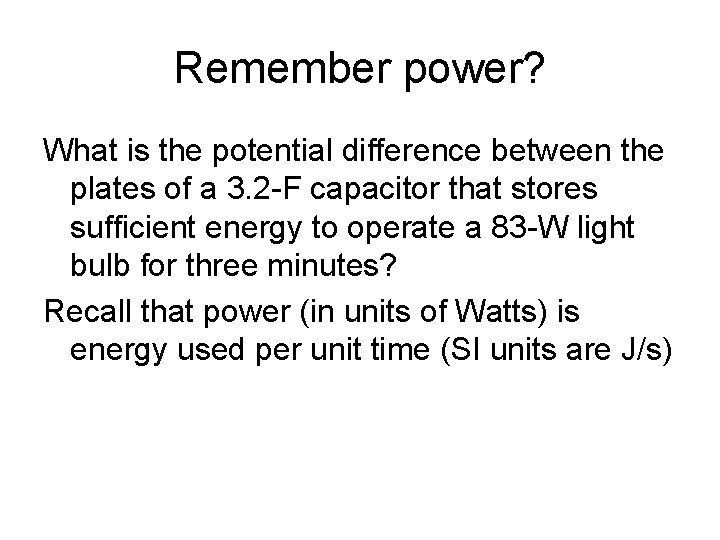 Remember power?

What is the potential difference between the plates of a 3.2-F capacitor that stores sufficient energy to operate a 83-W light bulb for three minutes?

Recall that power (in units of Watts) is energy used per unit time (SI units are J/s)